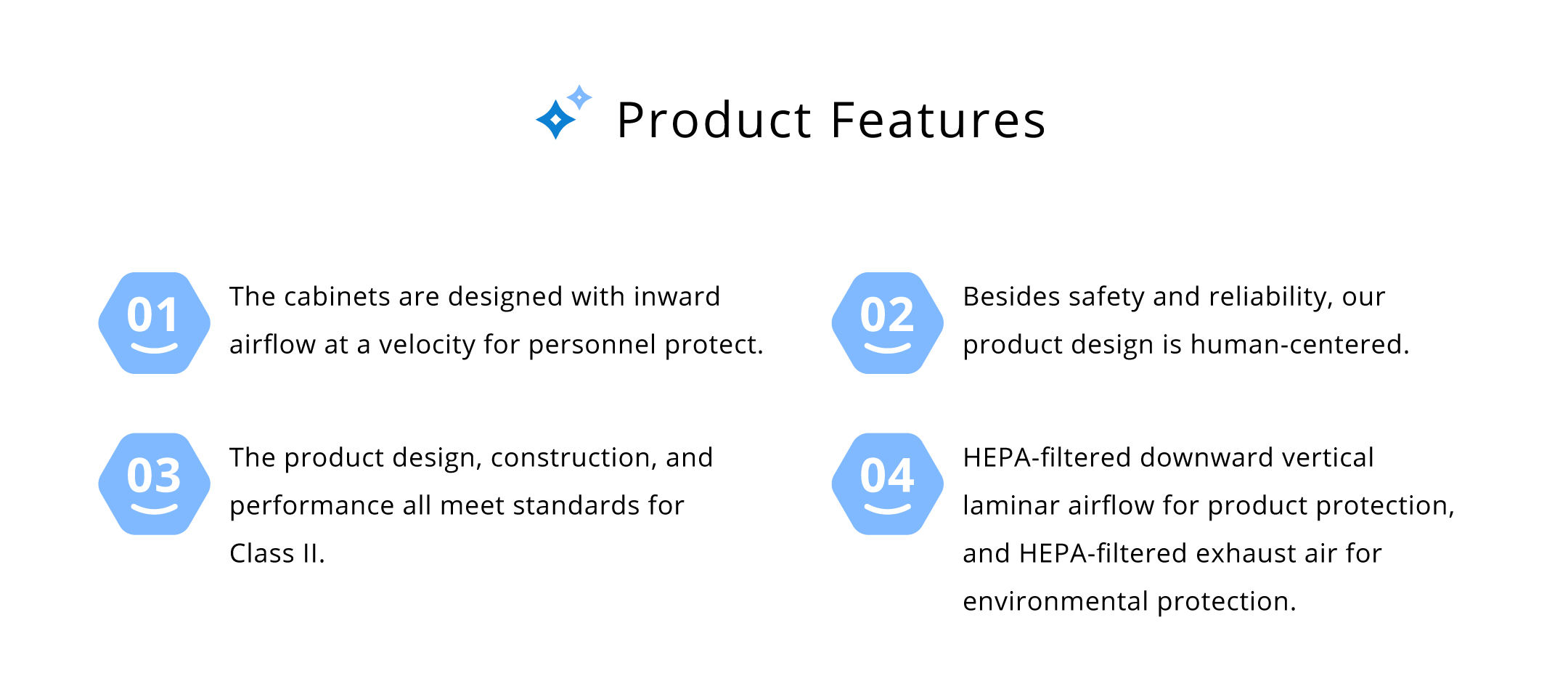 Product Features

01 The cabinets are designed with inward airflow at a velocity for personnel protect.

02 Besides safety and reliability, our product design is human-centered.

03 The product design, construction, and performance all meet standards for Class II.

04 HEPA-filtered downward vertical laminar airflow for product protection, and HEPA-filtered exhaust air for environmental protection.